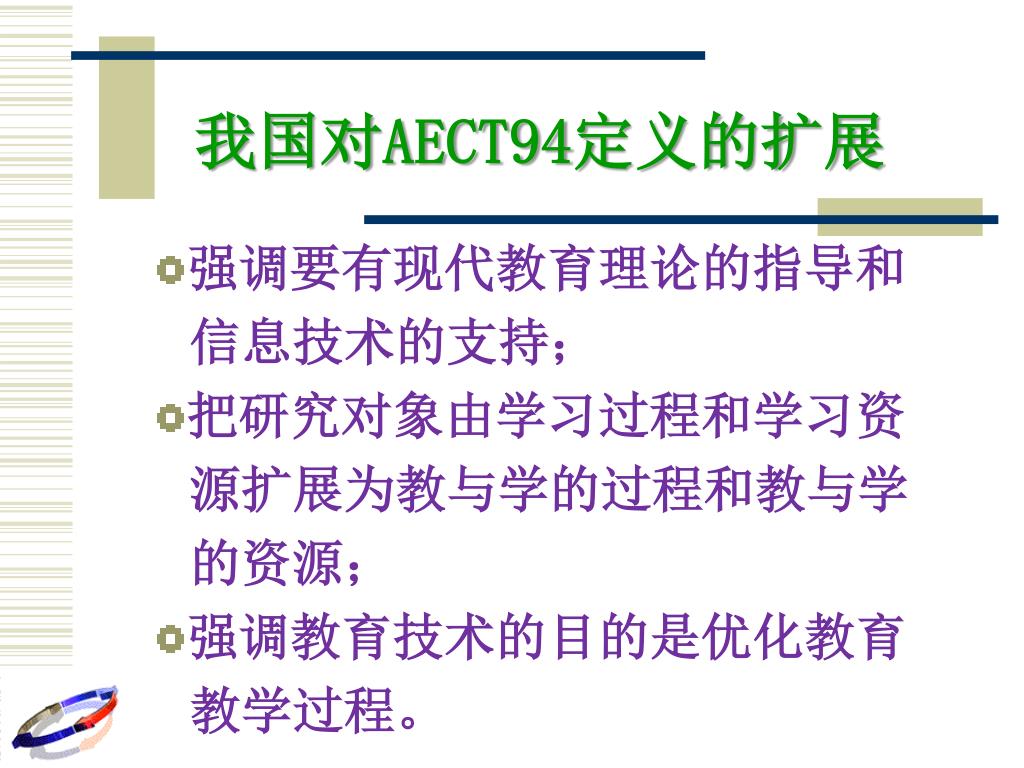 我国对AECT94定义的扩展

强调要有现代教育理论的指导和信息技术的支持；

把研究对象由学习过程和学习资源扩展为教与学的过程和教与学的资源；

强调教育技术的目的是优化教育教学过程。